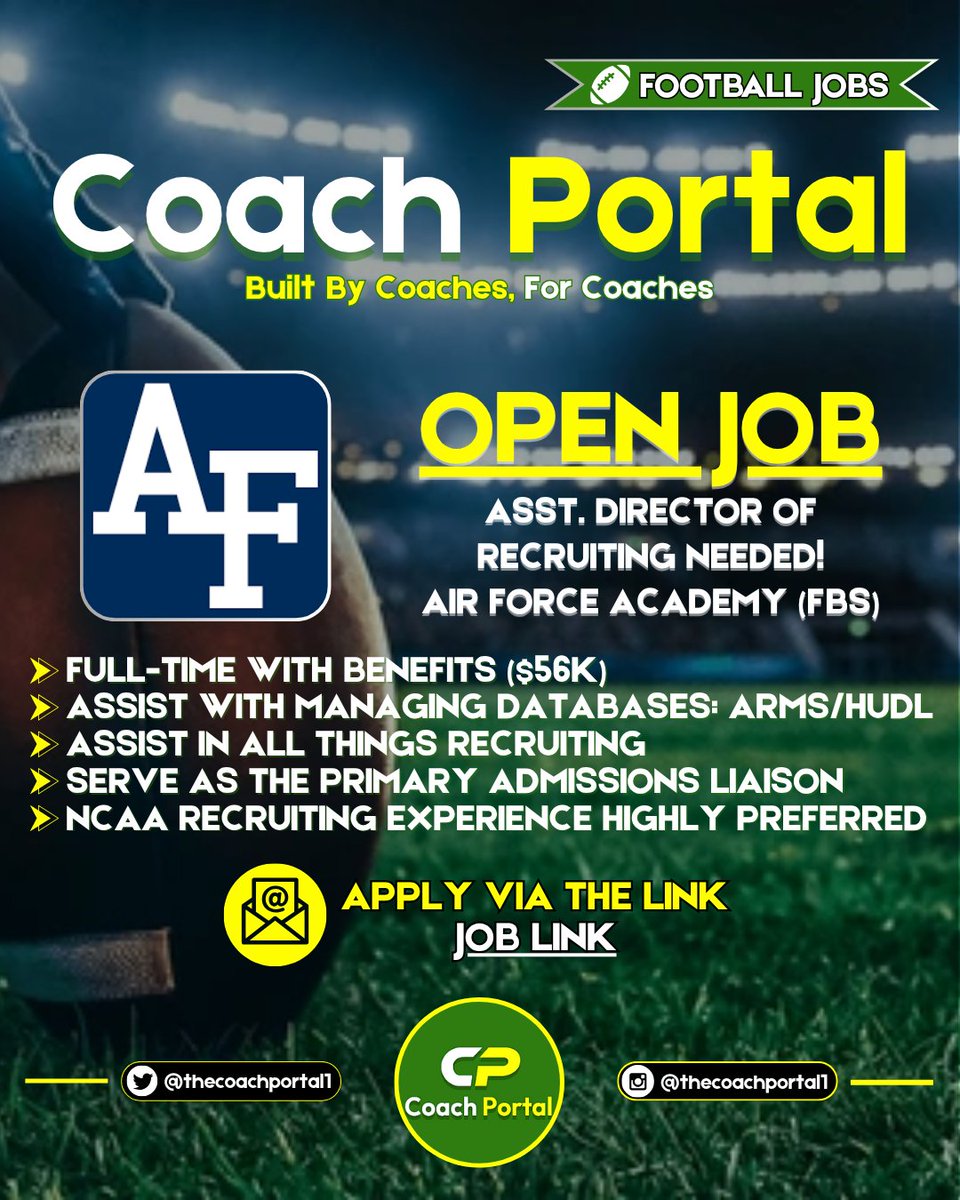 FOOTBALL JOBS

Coach Portal

Built By Coaches, For Coaches

AF

OPEN JOB

ASST. DIRECTOR OF RECRUITING NEEDED!
AIR FORCE ACADEMY (FBS)

FULL-TIME WITH BENEFITS ($56K)
ASSIST WITH MANAGING DATABASES: ARMS/HUDL
ASSIST IN ALL THINGS RECRUITING
SERVE AS THE PRIMARY ADMISSIONS LIAISON
NCAA RECRUITING EXPERIENCE HIGHLY PREFERRED

APPLY VIA THE LINK
JOB LINK

@thecoachportal1

CP
Coach Portal

@thecoachportal1